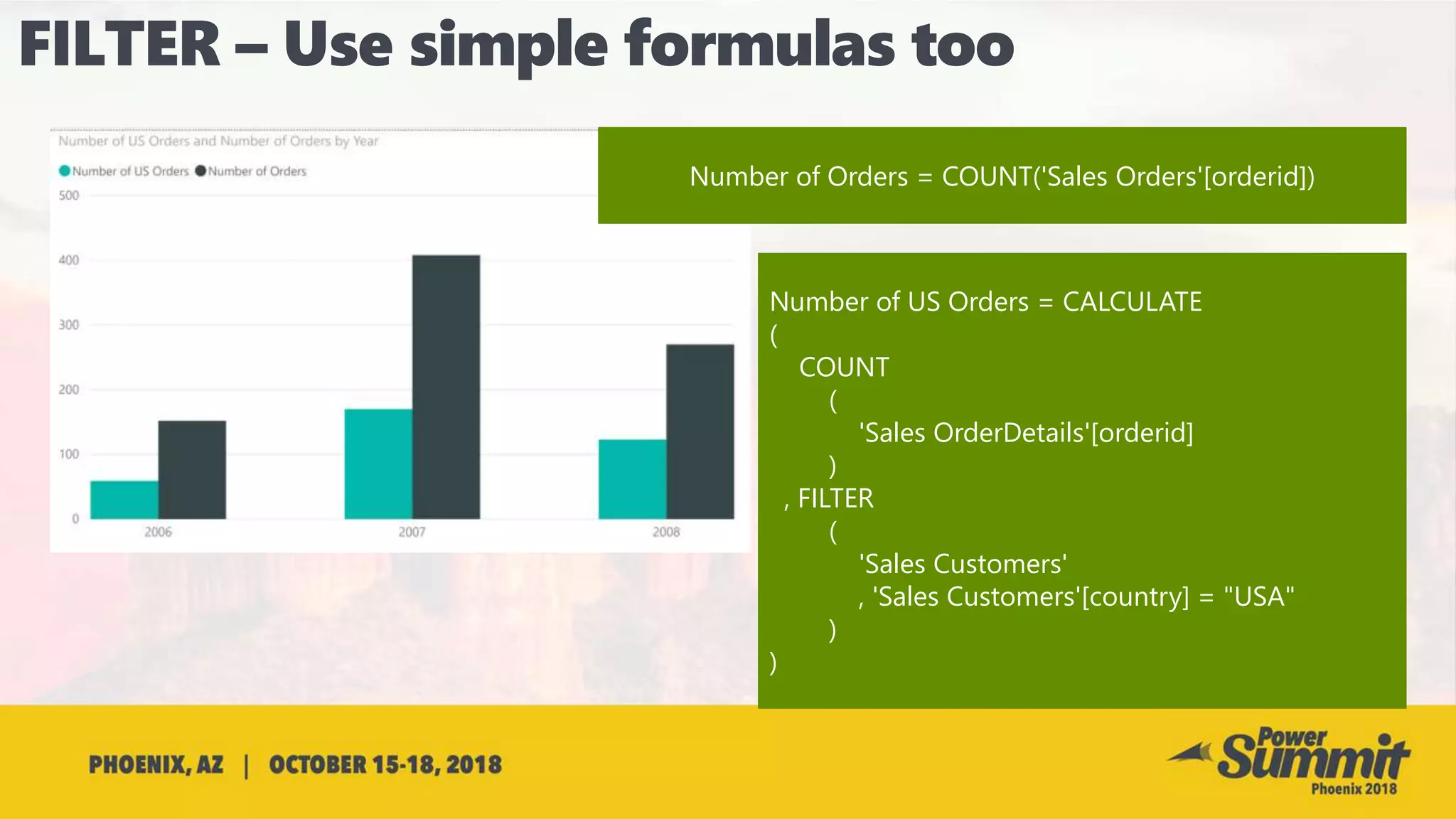 FILTER – Use simple formulas too

Number of US Orders and Number of Orders by Year

Number of US Orders Number of Orders

500
400
300
200
100
0

2006 2007 2008

Number of Orders = COUNT('Sales Orders'[orderid])

Number of US Orders = CALCULATE
(
COUNT
(
'Sales OrderDetails'[orderid]
)
, FILTER
(
'Sales Customers'
, 'Sales Customers'[country] = "USA"
)
)

PHOENIX, AZ | OCTOBER 15-18, 2018

Power Summit Phoenix 2018